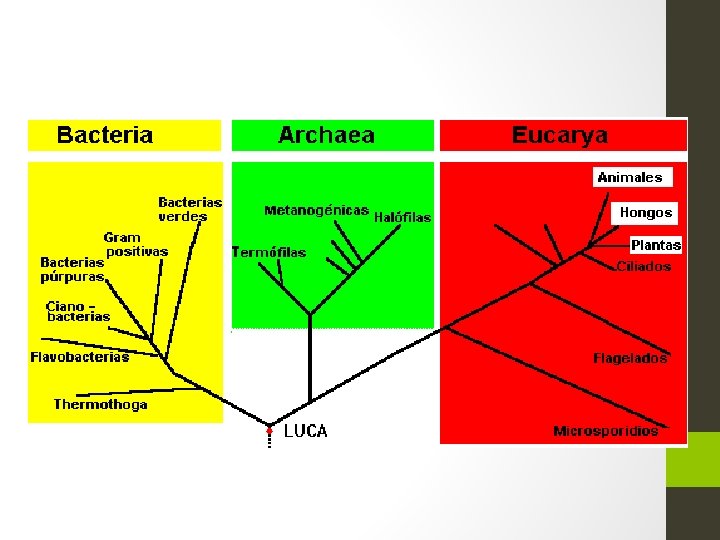 Bacteria

Archaea

Eucarya

Bacterias verdes

Gram positivas

Bacterias púrpuras

Ciano - bacterias

Flavobacterias

Thermothoga

Metanogénicas

Halófilas

Termófilas

Animales

Hongos

Plantas

Ciliados

Flagelados

Microsporidios

LUCA